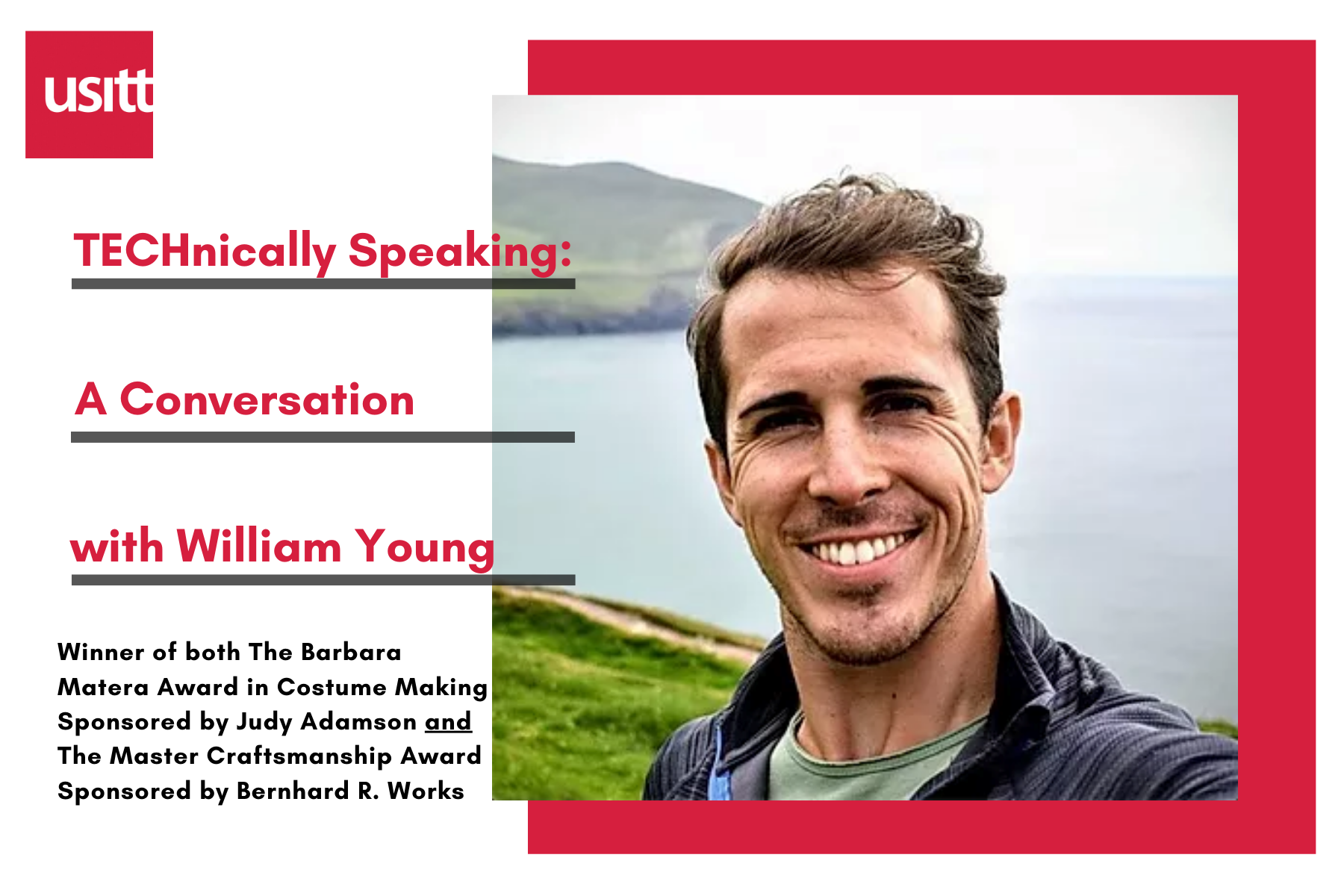 usitt

TECHnically Speaking:

A Conversation

with William Young

Winner of both The Barbara Matera Award in Costume Making Sponsored by Judy Adamson and The Master Craftsmanship Award Sponsored by Bernhard R. Works